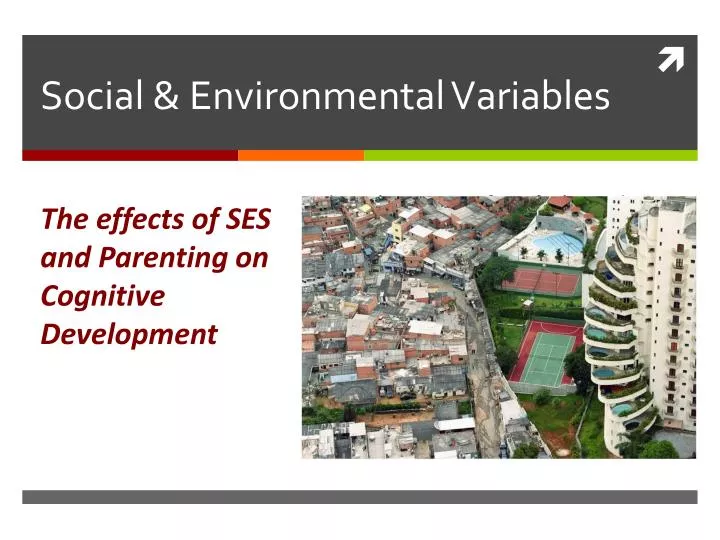 Social & Environmental Variables

The effects of SES and Parenting on Cognitive Development